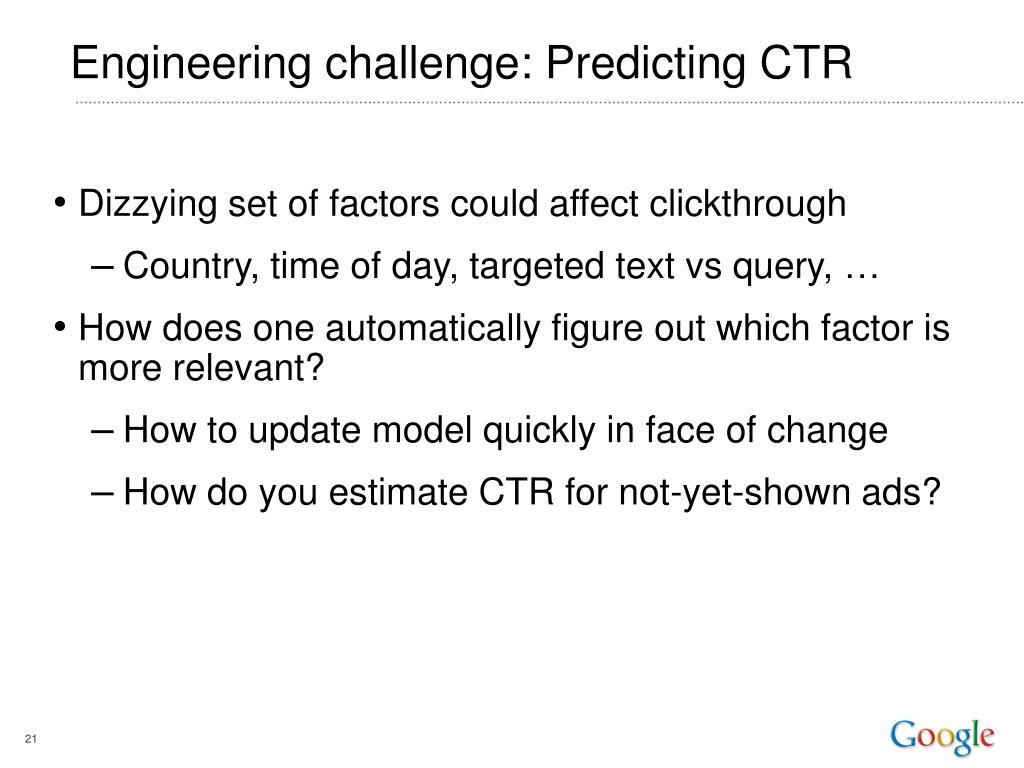 Engineering challenge: Predicting CTR

• Dizzying set of factors could affect clickthrough

– Country, time of day, targeted text vs query, …

• How does one automatically figure out which factor is more relevant?

– How to update model quickly in face of change

– How do you estimate CTR for not-yet-shown ads?

21

Google